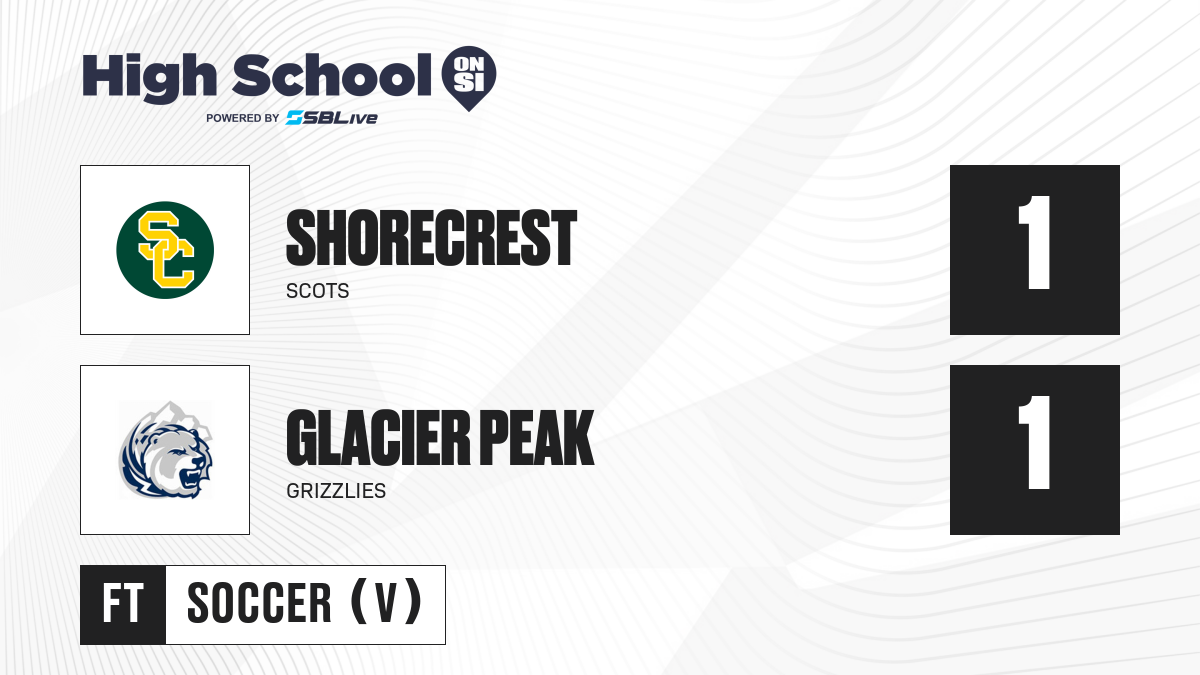 High School ON SI
POWERED BY SBLive

SC

SHORECREST
SCOTS

1

GLACIER PEAK
GRIZZLIES

1

FT SOCCER (V)